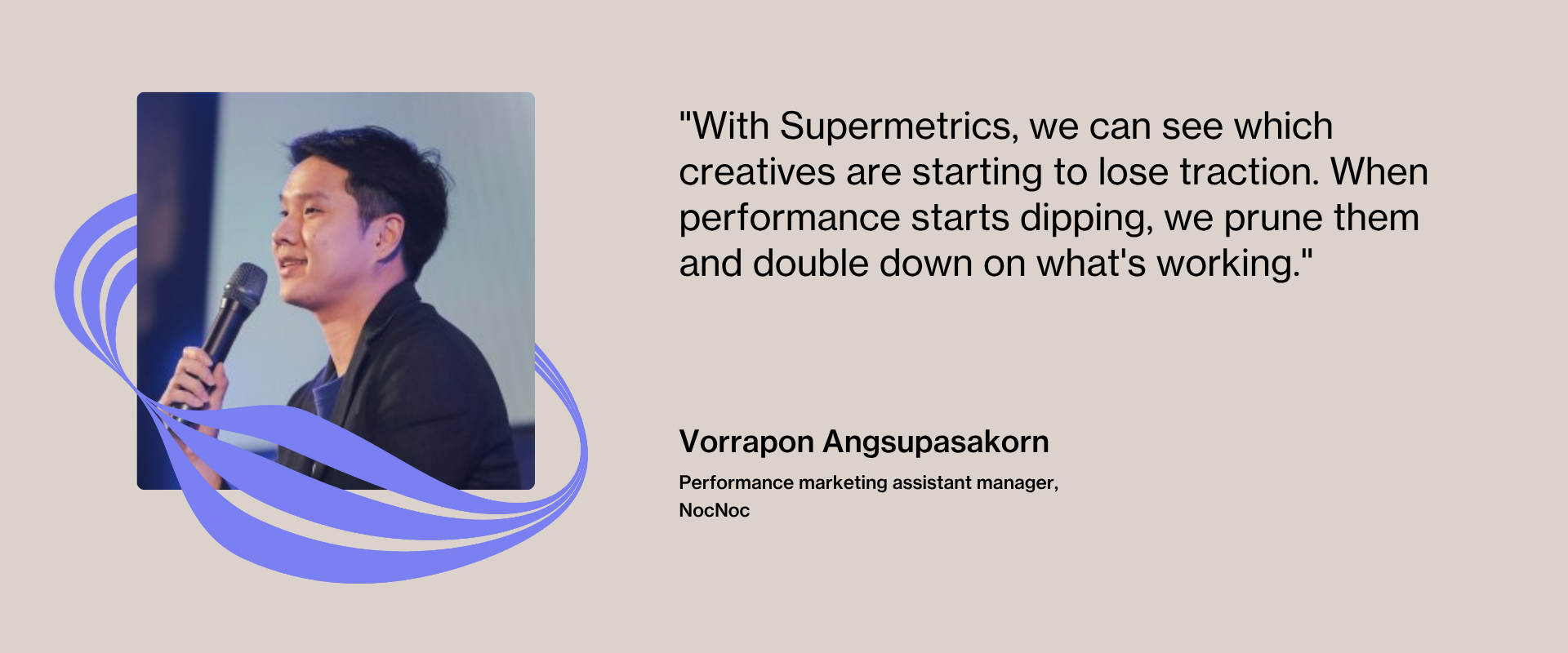 "With Supermetrics, we can see which creatives are starting to lose traction. When performance starts dipping, we prune them and double down on what's working."

Vorrapon Angsupasakorn

Performance marketing assistant manager, NocNoc